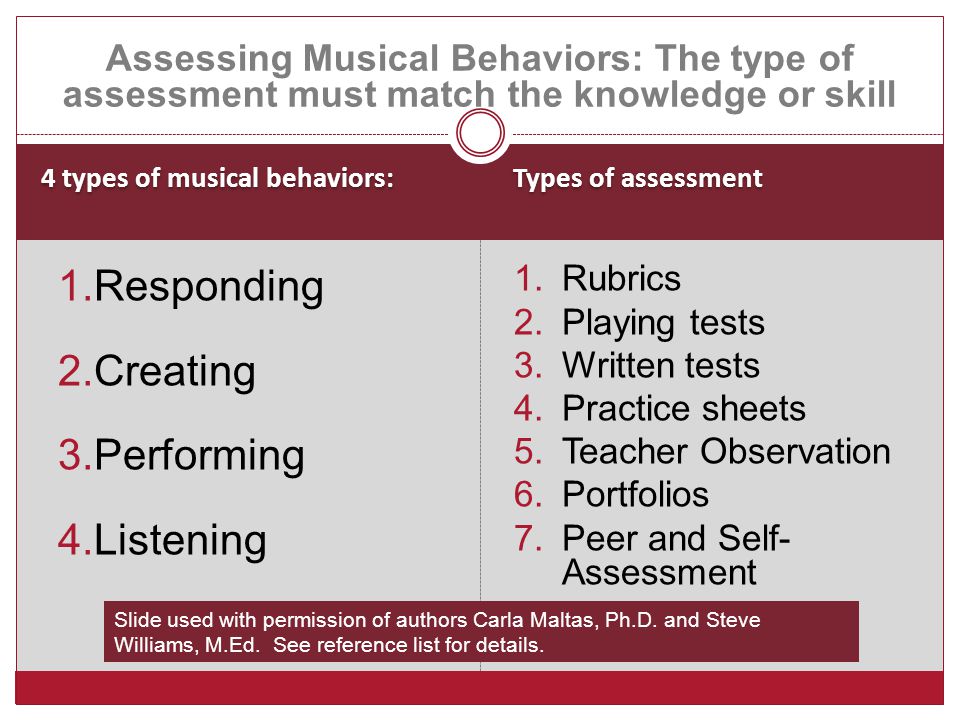 Assessing Musical Behaviors: The type of assessment must match the knowledge or skill

4 types of musical behaviors:

1. Responding
2. Creating
3. Performing
4. Listening

Types of assessment

1. Rubrics
2. Playing tests
3. Written tests
4. Practice sheets
5. Teacher Observation
6. Portfolios
7. Peer and Self-Assessment

Slide used with permission of authors Carla Maltas, Ph.D. and Steve Williams, M.Ed. See reference list for details.